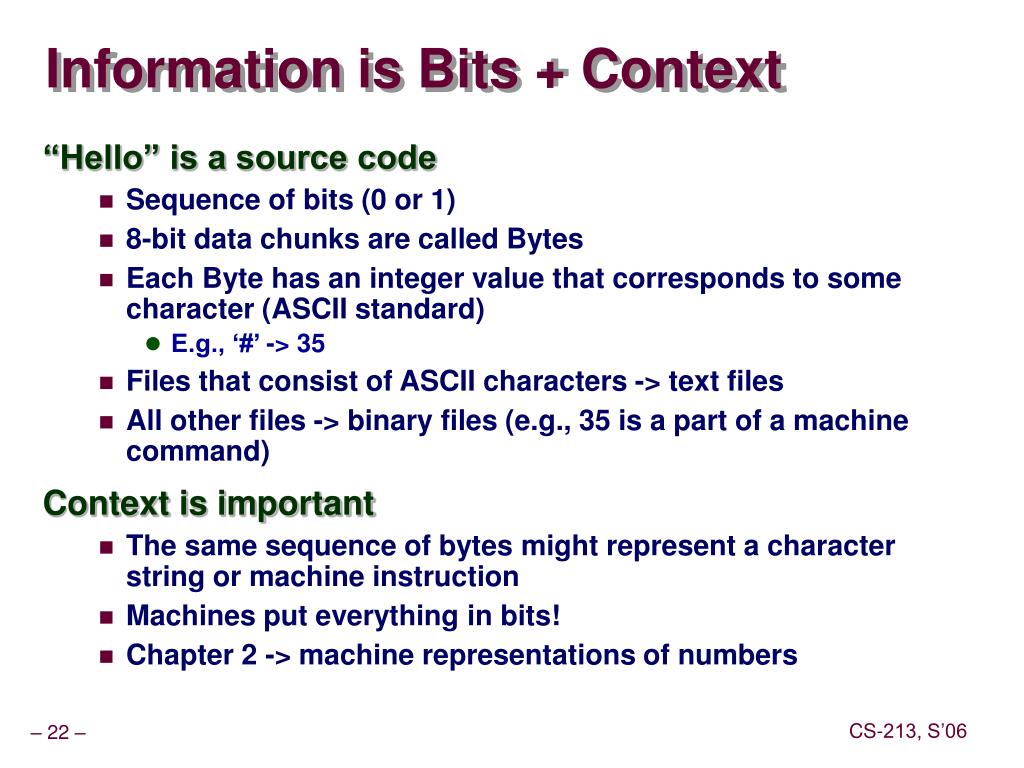 Information is Bits + Context

“Hello” is a source code

- Sequence of bits (0 or 1)
- 8-bit data chunks are called Bytes
- Each Byte has an integer value that corresponds to some character (ASCII standard)
  - E.g., ‘#’ -> 35
- Files that consist of ASCII characters -> text files
- All other files -> binary files (e.g., 35 is a part of a machine command)

Context is important

- The same sequence of bytes might represent a character string or machine instruction
- Machines put everything in bits!
- Chapter 2 -> machine representations of numbers

– 22 –

CS-213, S’06